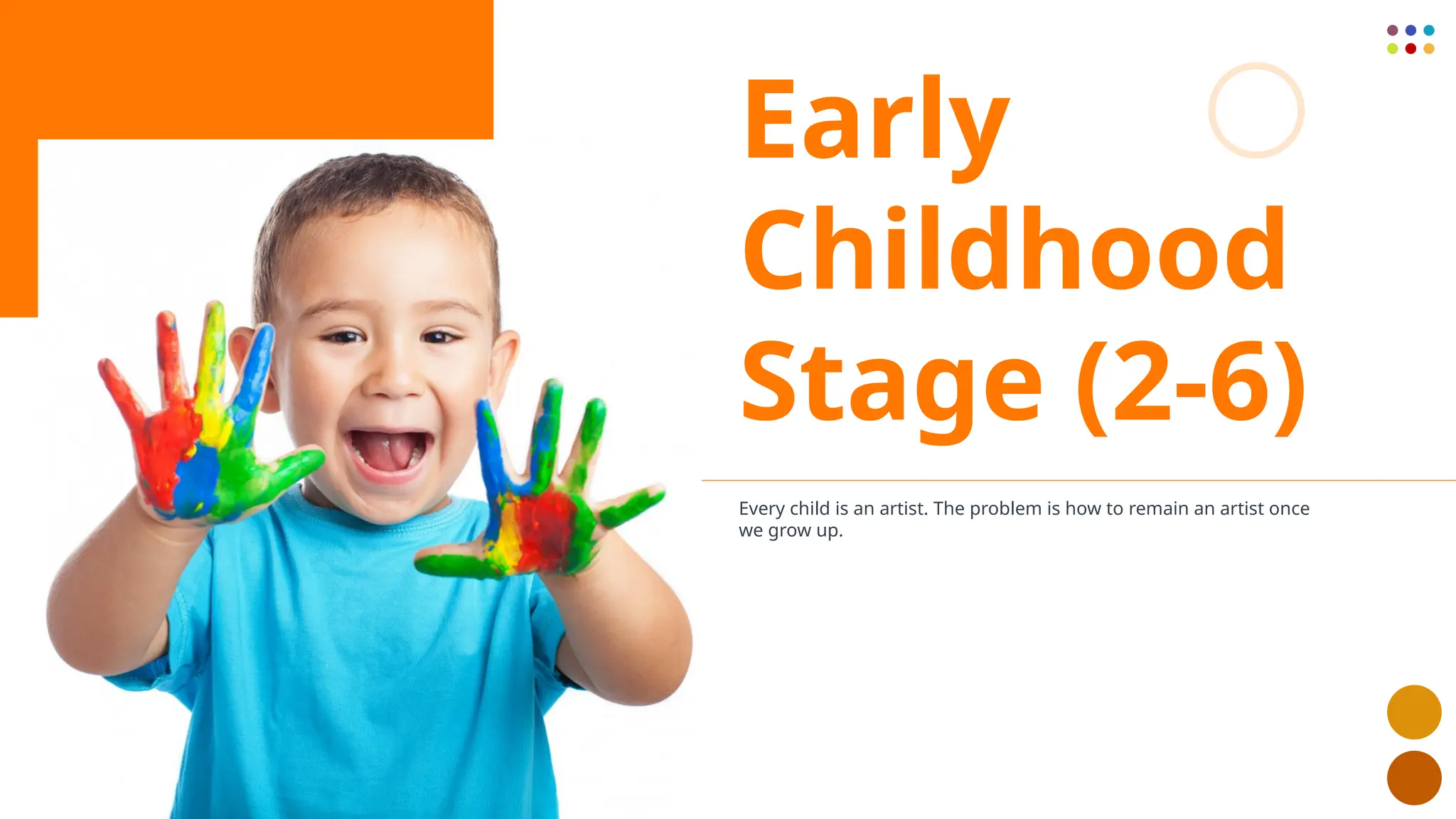 Early Childhood Stage (2-6)

Every child is an artist. The problem is how to remain an artist once we grow up.